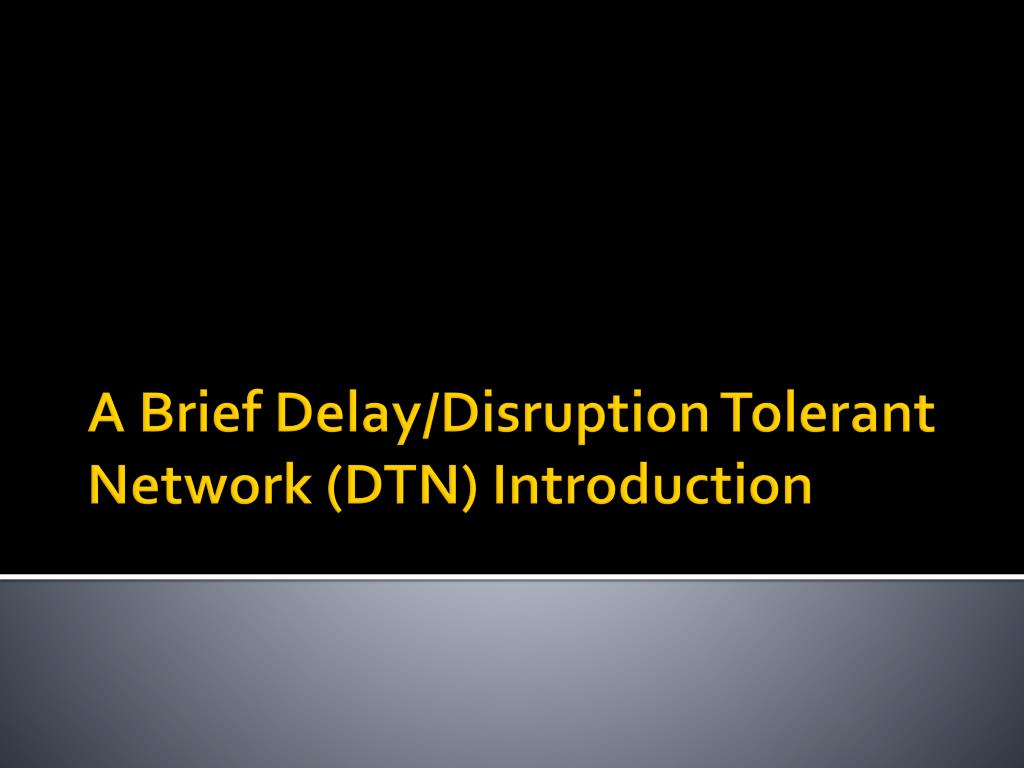 A Brief Delay/Disruption Tolerant Network (DTN) Introduction